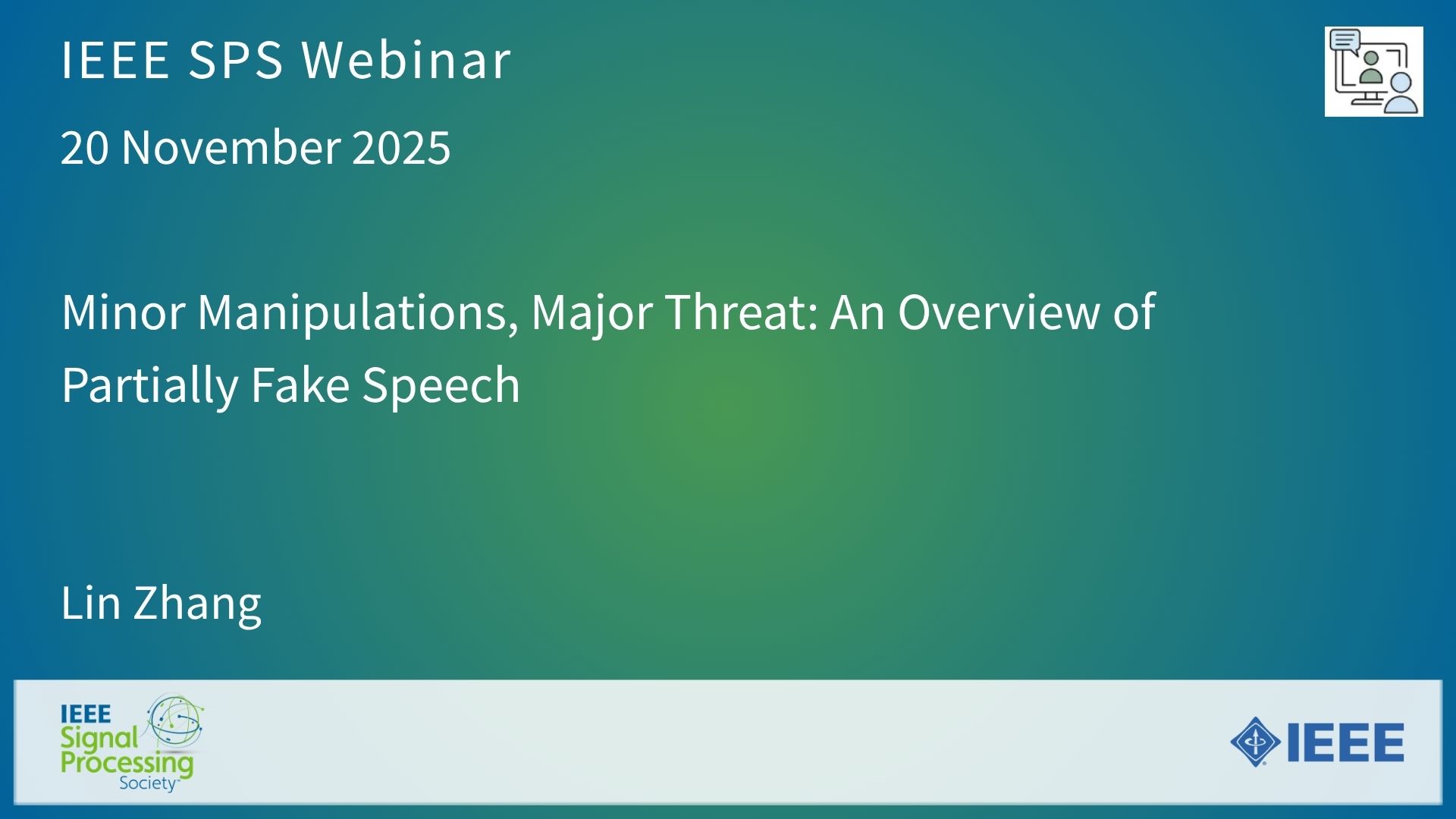 IEEE SPS Webinar

20 November 2025

Minor Manipulations, Major Threat: An Overview of Partially Fake Speech

Lin Zhang

IEEE Signal Processing Society

IEEE